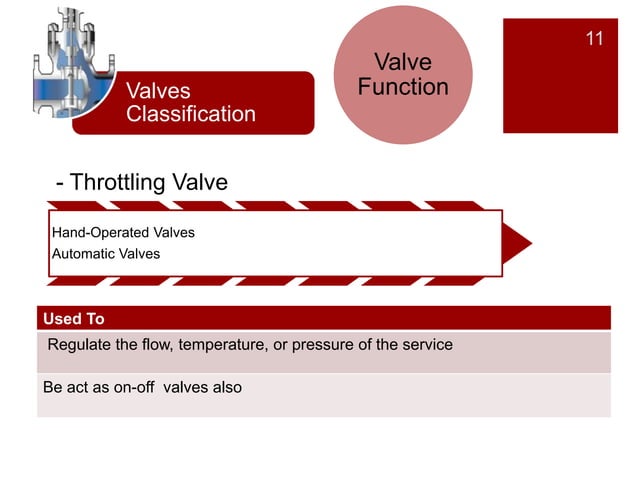 Valves Classification

Valve Function

11

- Throttling Valve

Hand-Operated Valves
Automatic Valves

| Used To |
|---|
| Regulate the flow, temperature, or pressure of the service |
| Be act as on-off valves also |